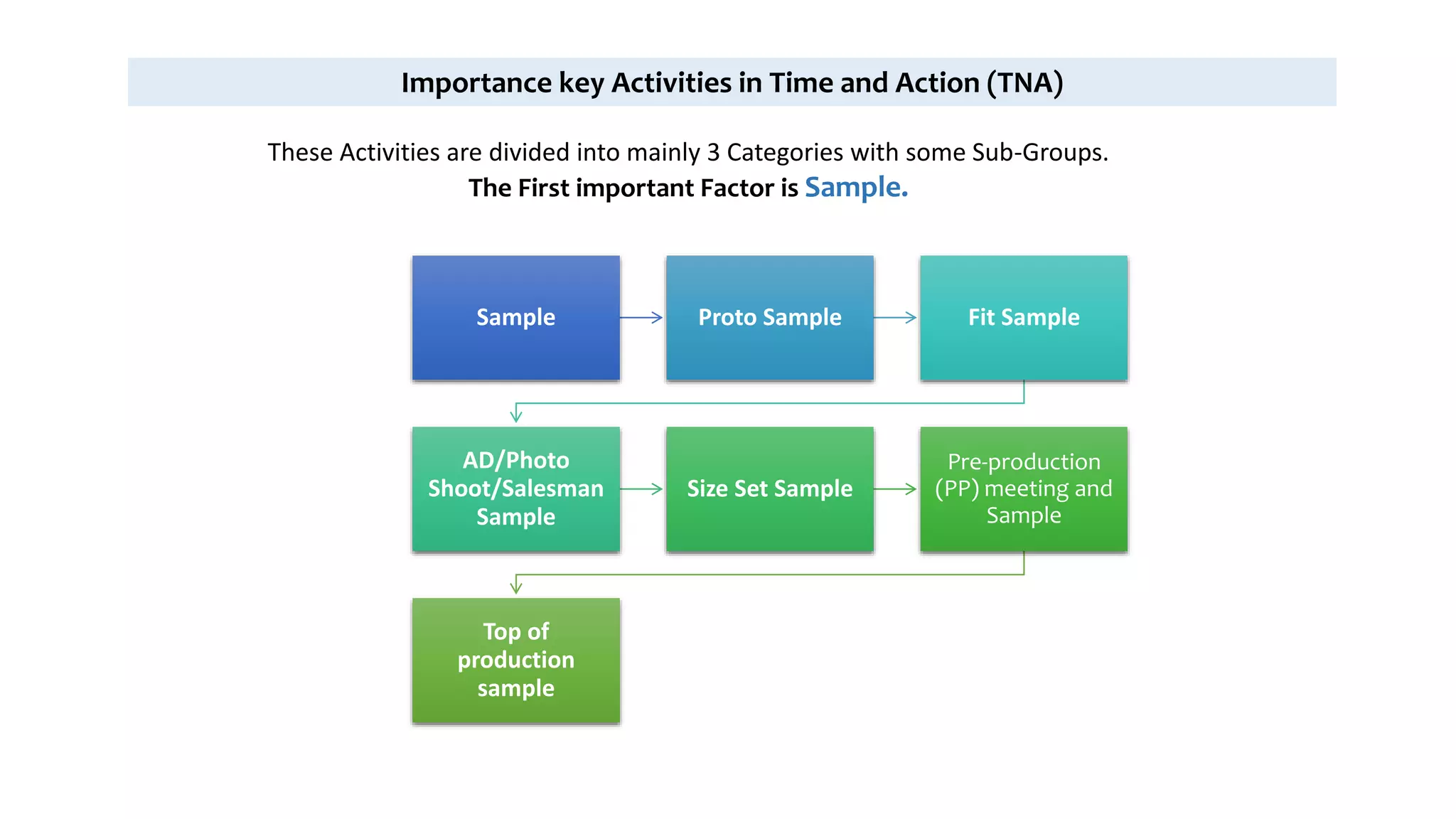 Importance key Activities in Time and Action (TNA)

These Activities are divided into mainly 3 Categories with some Sub-Groups.
The First important Factor is Sample.

Sample

Proto Sample

Fit Sample

AD/Photo Shoot/Salesman Sample

Size Set Sample

Pre-production (PP) meeting and Sample

Top of production sample